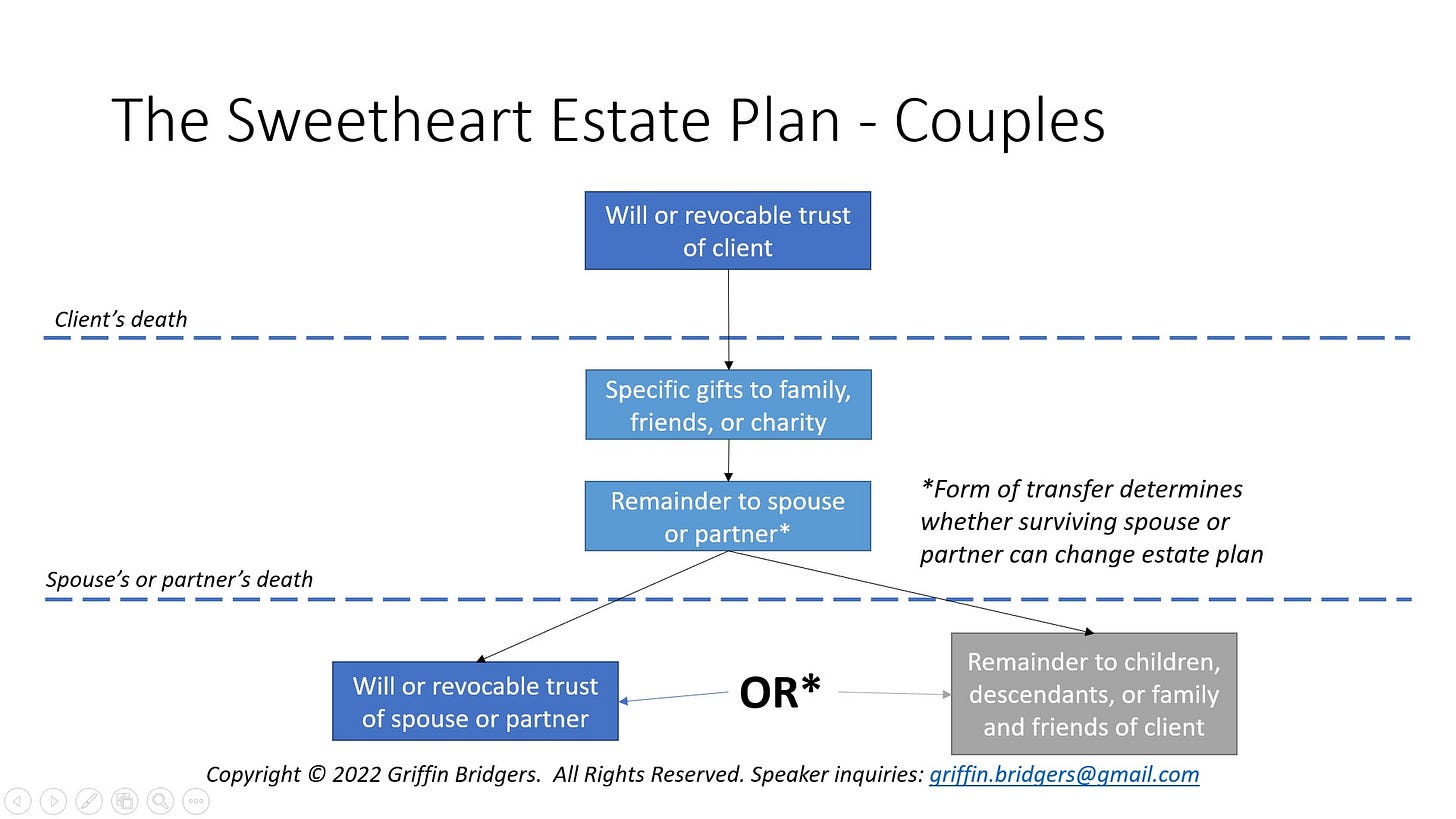 The Sweetheart Estate Plan - Couples

Will or revocable trust of client

Client's death

Specific gifts to family, friends, or charity

Remainder to spouse or partner*

*Form of transfer determines whether surviving spouse or partner can change estate plan

Spouse's or partner's death

Will or revocable trust of spouse or partner

OR*

Remainder to children, descendants, or family and friends of client

Copyright © 2022 Griffin Bridgers. All Rights Reserved. Speaker inquiries: griffin.bridgers@gmail.com